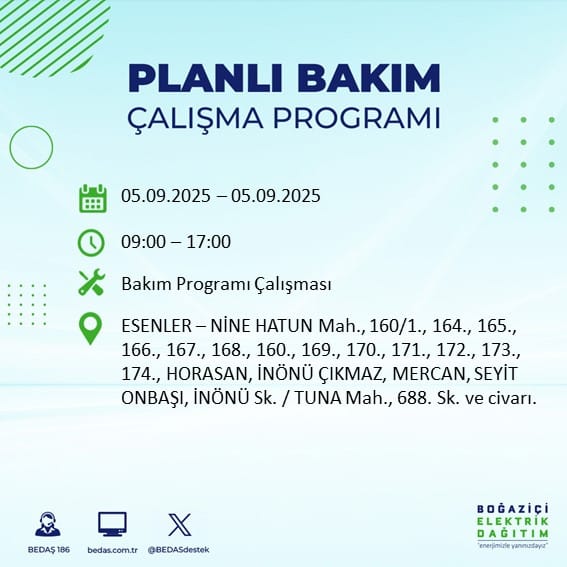 PLANLI BAKIM
ÇALIŞMA PROGRAMI

05.09.2025 – 05.09.2025

09:00 – 17:00

Bakım Programı Çalışması

ESENLER – NİNE HATUN Mah., 160/1., 164., 165., 166., 167., 168., 160., 169., 170., 171., 172., 173., 174., HORASAN, İNÖNÜ ÇIKMAZ, MERCAN, SEYİT ONBAŞI, İNÖNÜ Sk. / TUNA Mah., 688. Sk. ve civarı.

BEDAŞ 186
bedas.com.tr
@BEDASdestek

BOĞAZİÇİ
ELEKTRİK
DAĞITIM
"enerjimizle yanınızdayız"